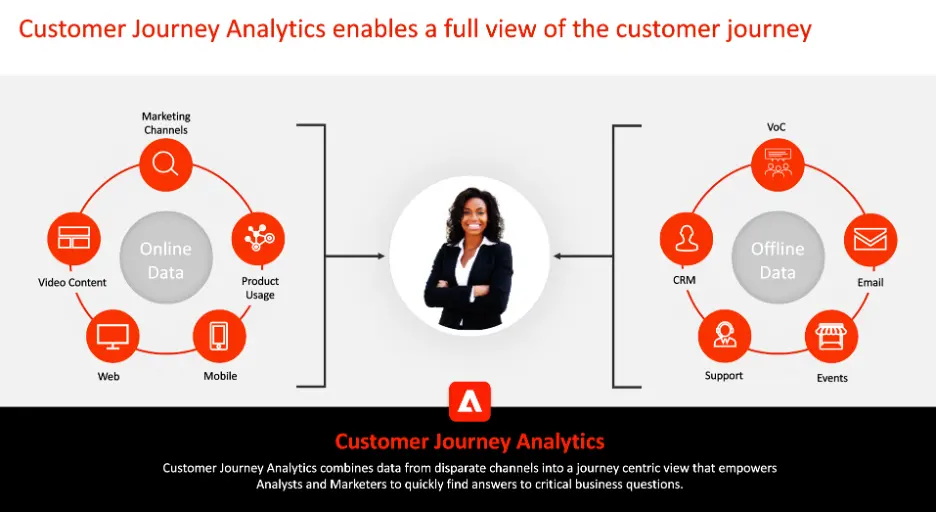 Customer Journey Analytics enables a full view of the customer journey

Marketing Channels

Product Usage

Mobile

Web

Video Content

Online Data

VoC

Email

Events

Support

CRM

Offline Data

Customer Journey Analytics

Customer Journey Analytics combines data from disparate channels into a journey centric view that empowers Analysts and Marketers to quickly find answers to critical business questions.